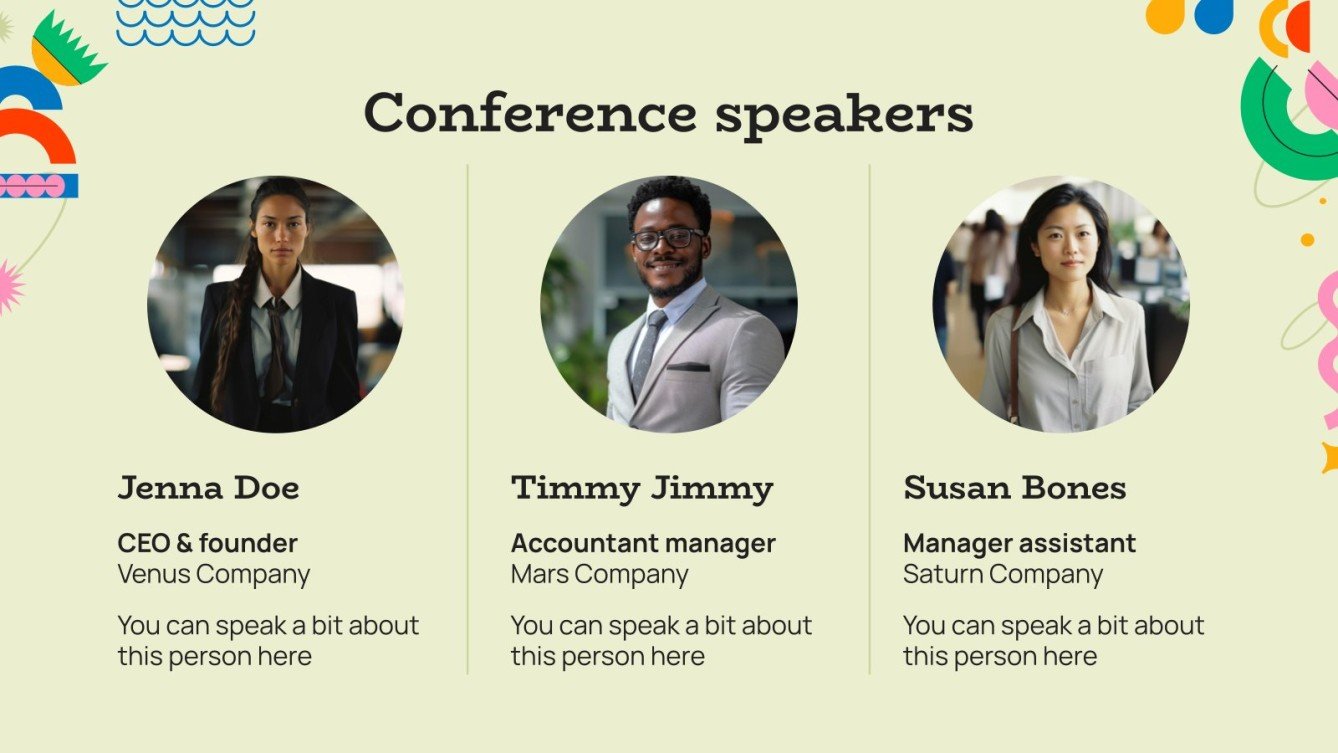 Conference speakers

Jenna Doe

CEO & founder
Venus Company

You can speak a bit about this person here

Timmy Jimmy

Accountant manager
Mars Company

You can speak a bit about this person here

Susan Bones

Manager assistant
Saturn Company

You can speak a bit about this person here